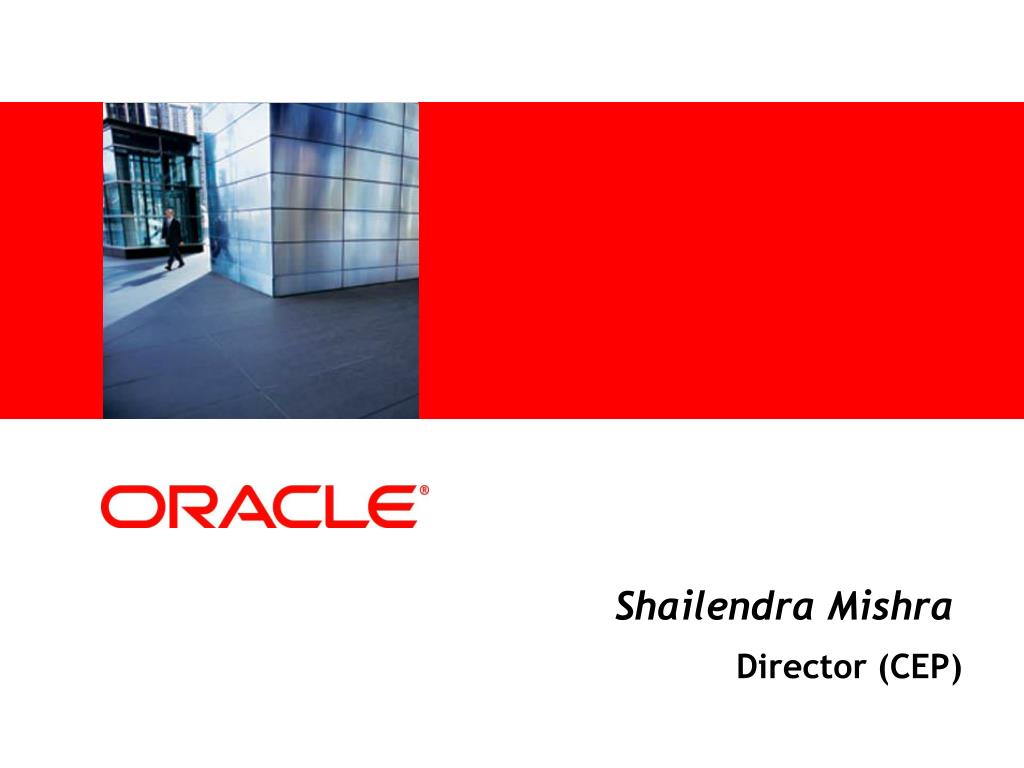 ORACLE®

Shailendra Mishra

Director (CEP)